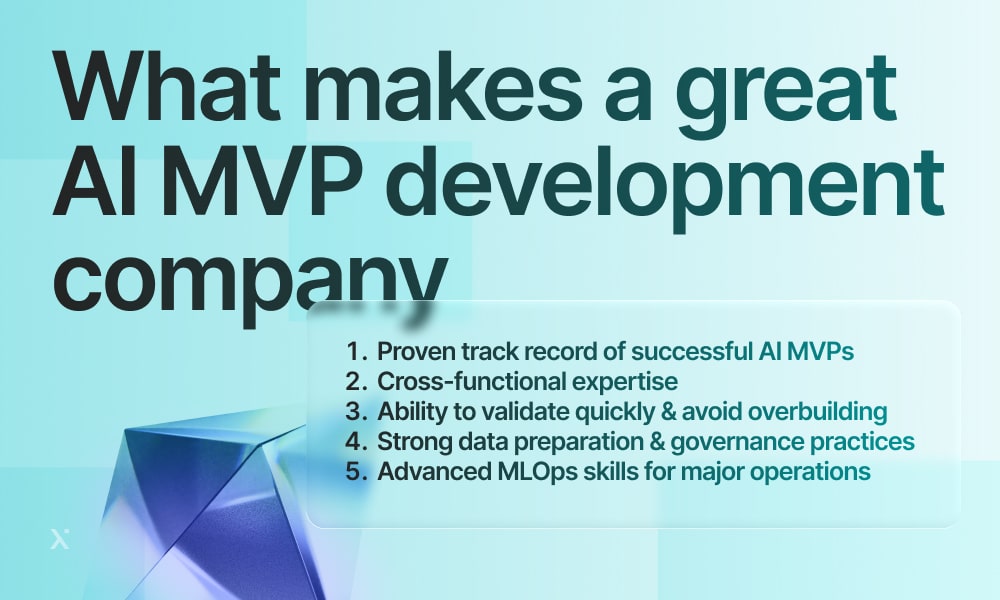 What makes a great AI MVP development company

1. Proven track record of successful AI MVPs
2. Cross-functional expertise
3. Ability to validate quickly & avoid overbuilding
4. Strong data preparation & governance practices
5. Advanced MLOps skills for major operations